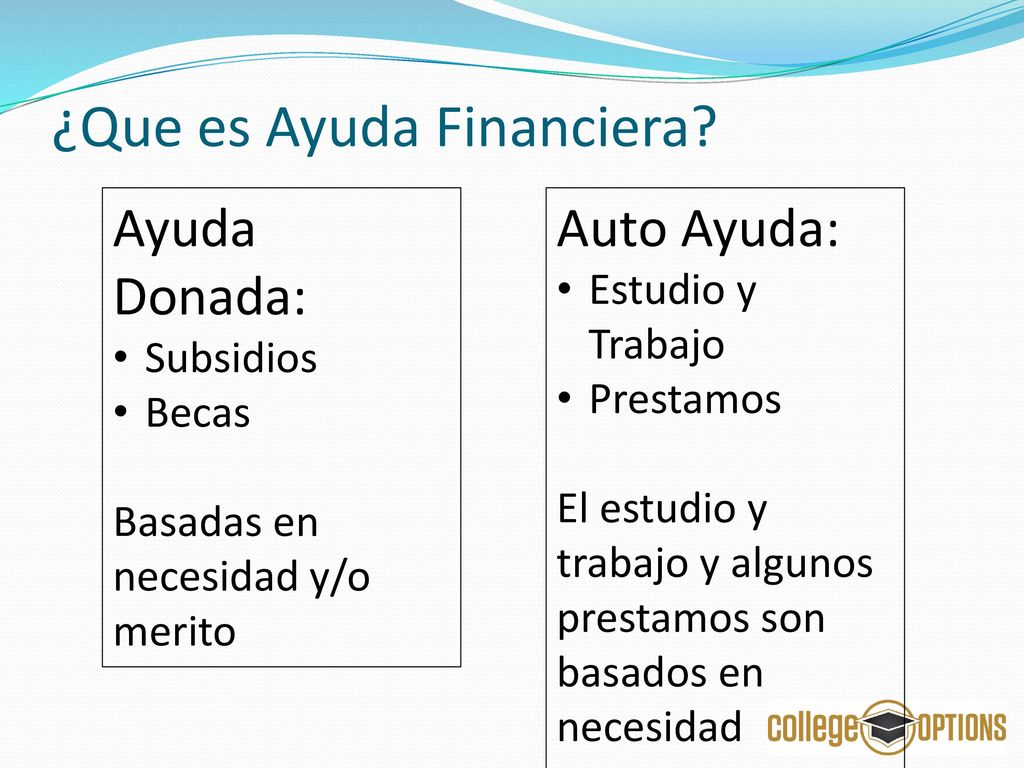 ¿Que es Ayuda Financiera?

Ayuda Donada:
• Subsidios
• Becas

Basadas en necesidad y/o merito

Auto Ayuda:
• Estudio y Trabajo
• Prestamos

El estudio y trabajo y algunos prestamos son basados en necesidad

college OPTIONS